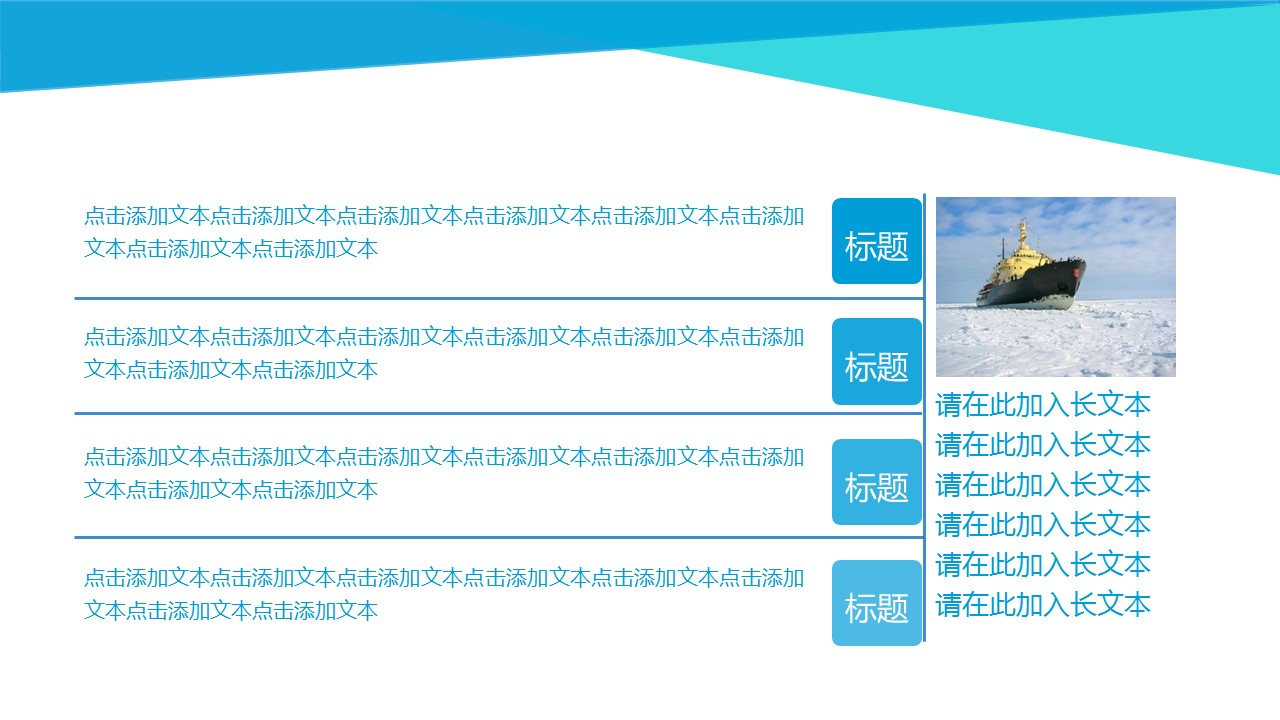 点击添加文本点击添加文本点击添加文本点击添加文本点击添加文本点击添加文本点击添加文本点击添加文本

标题

点击添加文本点击添加文本点击添加文本点击添加文本点击添加文本点击添加文本点击添加文本点击添加文本

标题

点击添加文本点击添加文本点击添加文本点击添加文本点击添加文本点击添加文本点击添加文本点击添加文本

标题

点击添加文本点击添加文本点击添加文本点击添加文本点击添加文本点击添加文本点击添加文本点击添加文本

标题

请在此加入长文本
请在此加入长文本
请在此加入长文本
请在此加入长文本
请在此加入长文本
请在此加入长文本